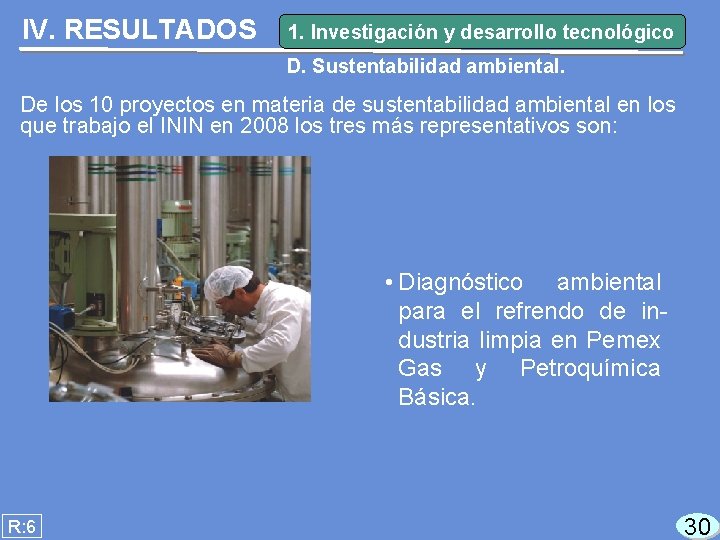 IV. RESULTADOS

1. Investigación y desarrollo tecnológico

D. Sustentabilidad ambiental.

De los 10 proyectos en materia de sustentabilidad ambiental en los que trabajo el ININ en 2008 los tres más representativos son:

• Diagnóstico ambiental para el refrendo de industria limpia en Pemex Gas y Petroquímica Básica.

R:6

30